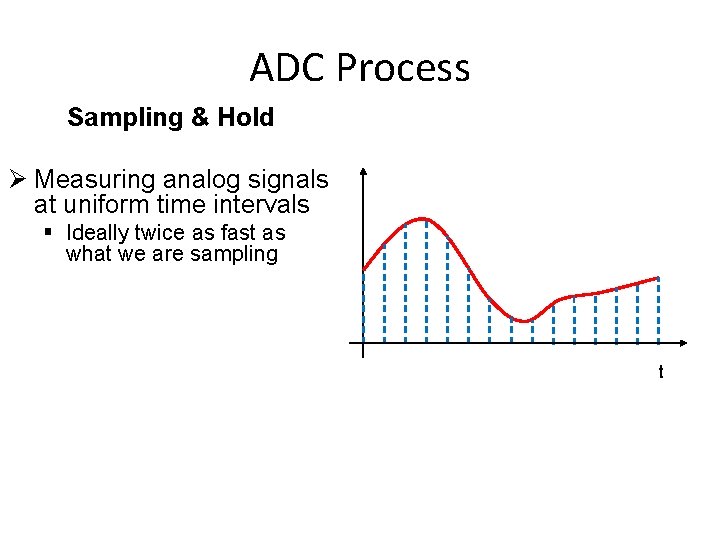 ADC Process

Sampling & Hold

➢ Measuring analog signals at uniform time intervals
▪ Ideally twice as fast as what we are sampling

t